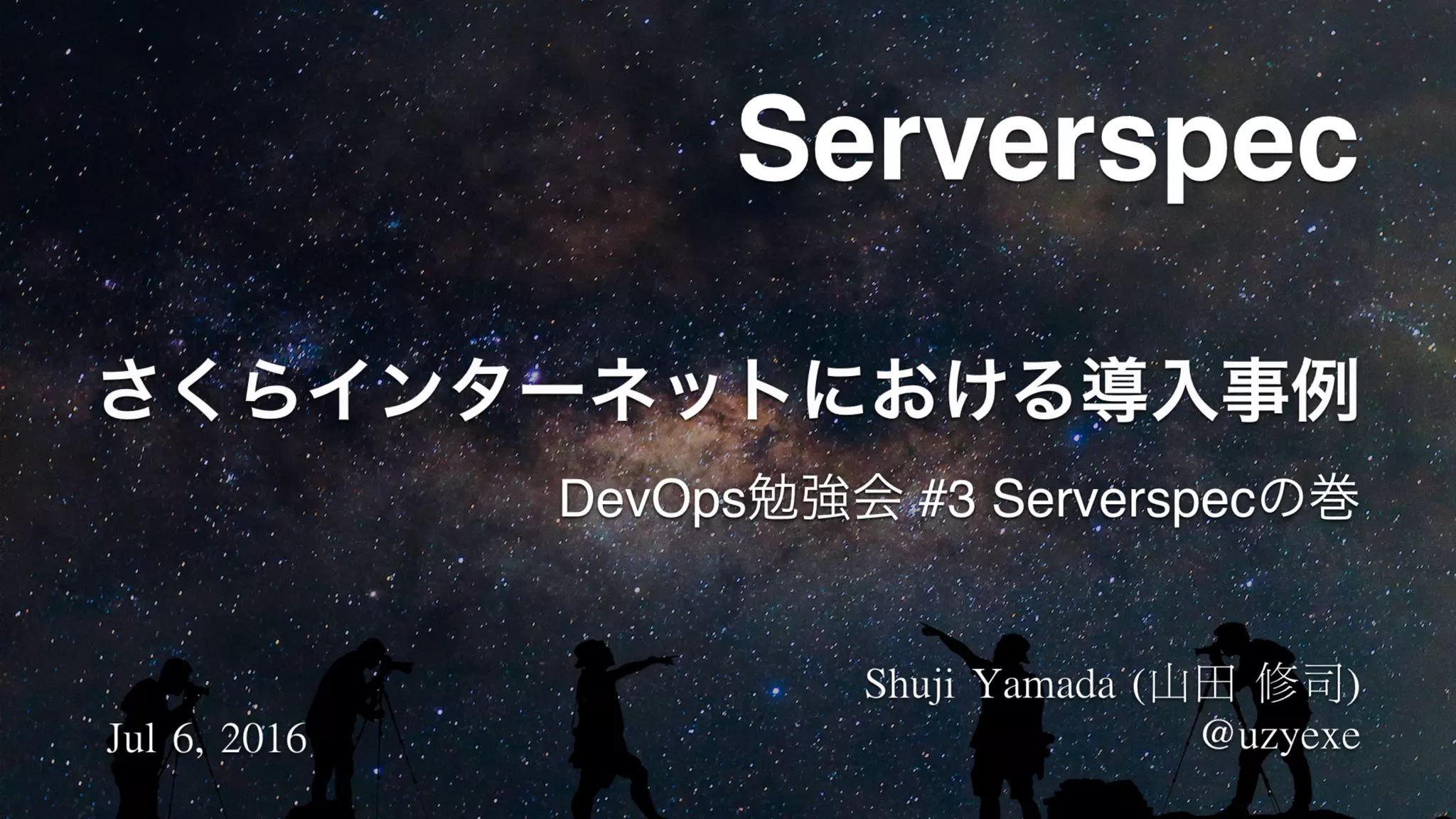 Serverspec

さくらインターネットにおける導入事例

DevOps勉強会 #3 Serverspecの巻

Shuji Yamada (山田 修司)
@uzyexe

Jul 6, 2016